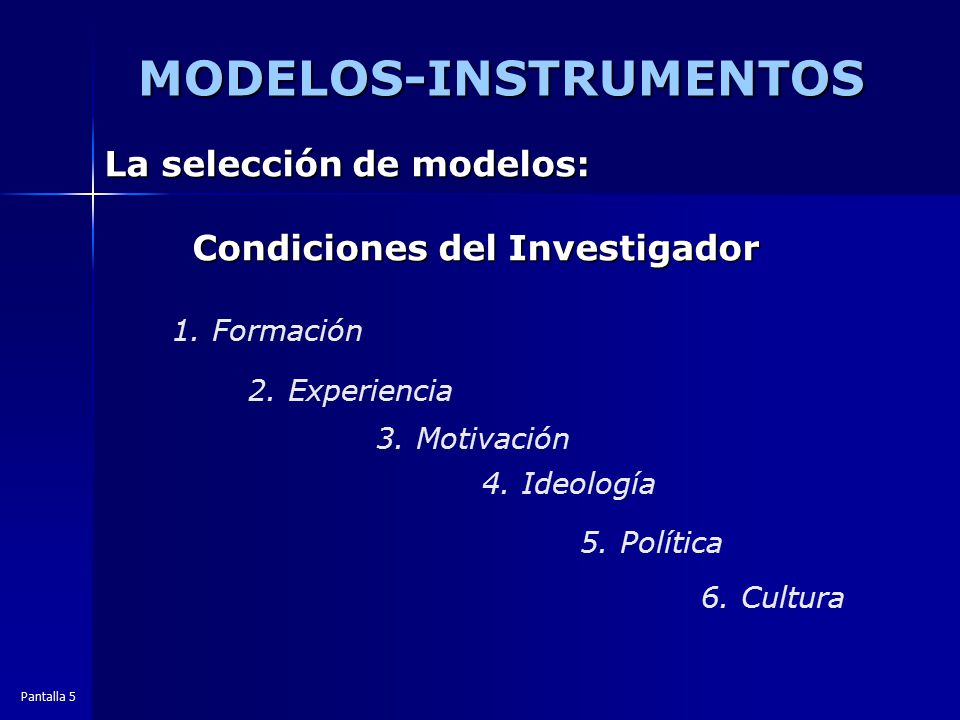 MODELOS-INSTRUMENTOS

La selección de modelos:

Condiciones del Investigador

1. Formación

2. Experiencia

3. Motivación

4. Ideología

5. Política

6. Cultura

Pantalla 5